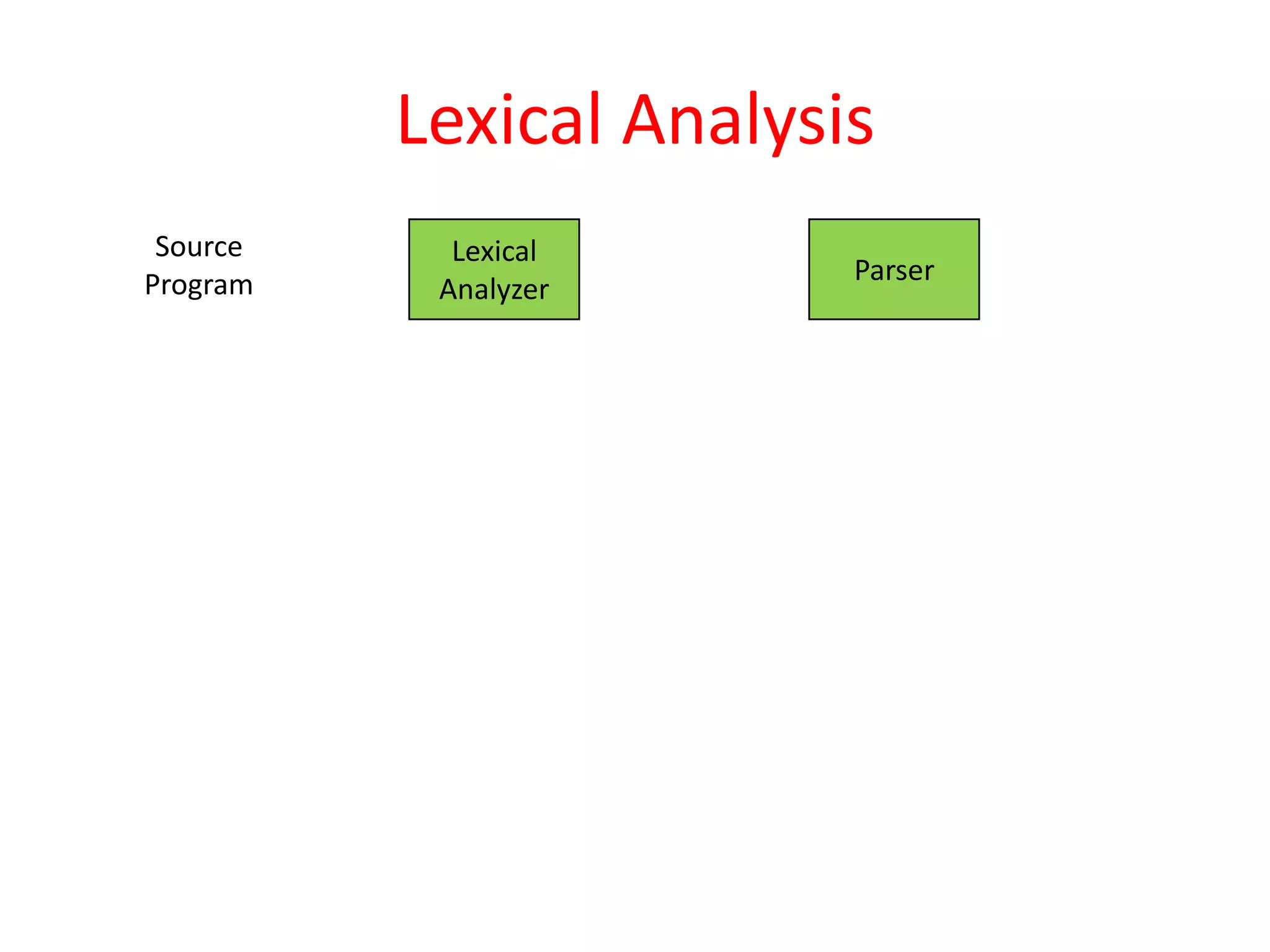 Lexical Analysis

Source Program

Lexical Analyzer

Parser